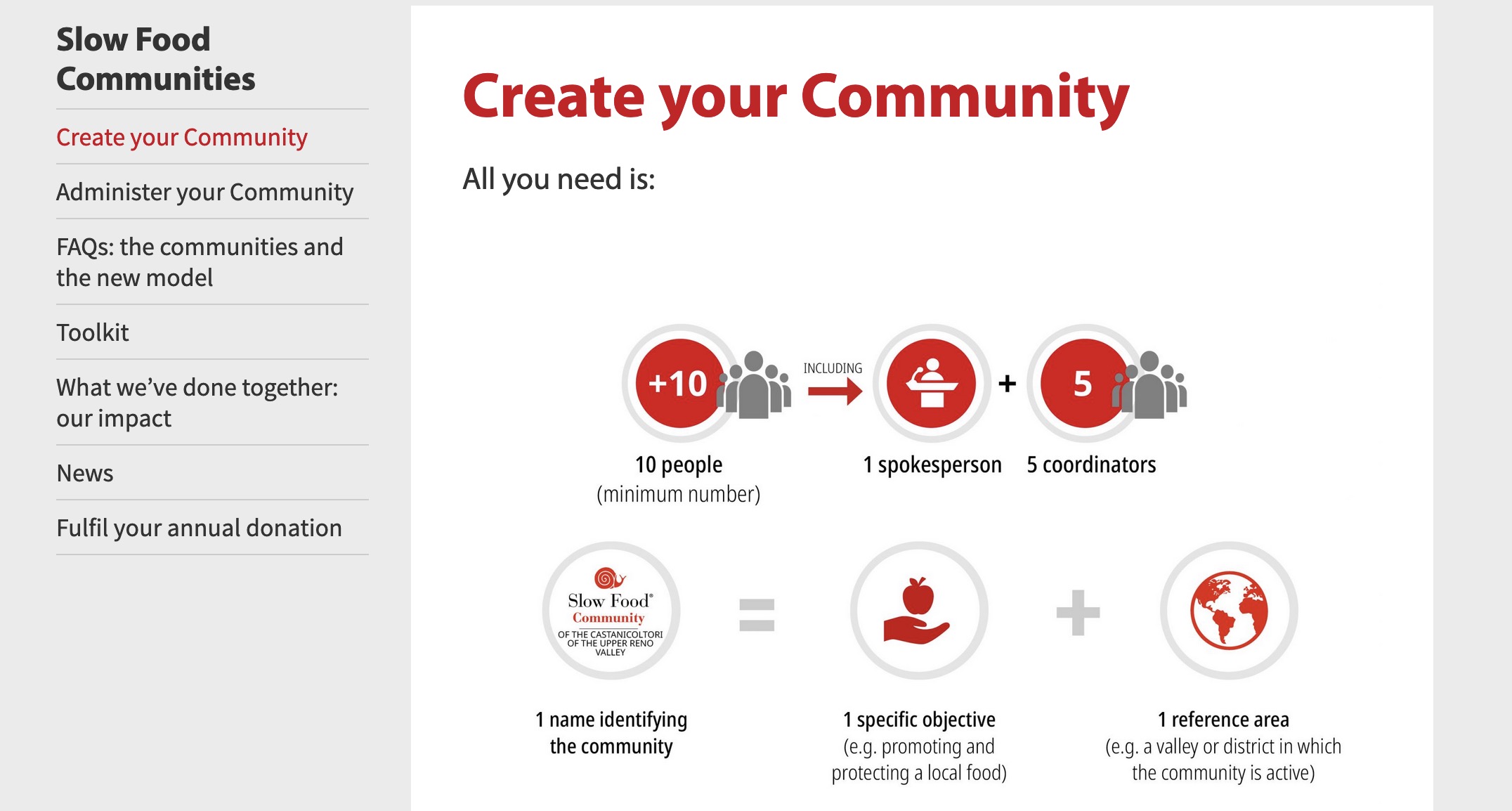 Slow Food Communities

Create your Community

Administer your Community

FAQs: the communities and the new model

Toolkit

What we've done together: our impact

News

Fulfil your annual donation

Create your Community

All you need is:

+10

INCLUDING

+

5

10 people
(minimum number)

1 spokesperson

5 coordinators

Slow Food®
Community
OF THE CASTANICOLTORI OF THE UPPER RENO VALLEY

=

+

1 name identifying the community

1 specific objective
(e.g. promoting and protecting a local food)

1 reference area
(e.g. a valley or district in which the community is active)